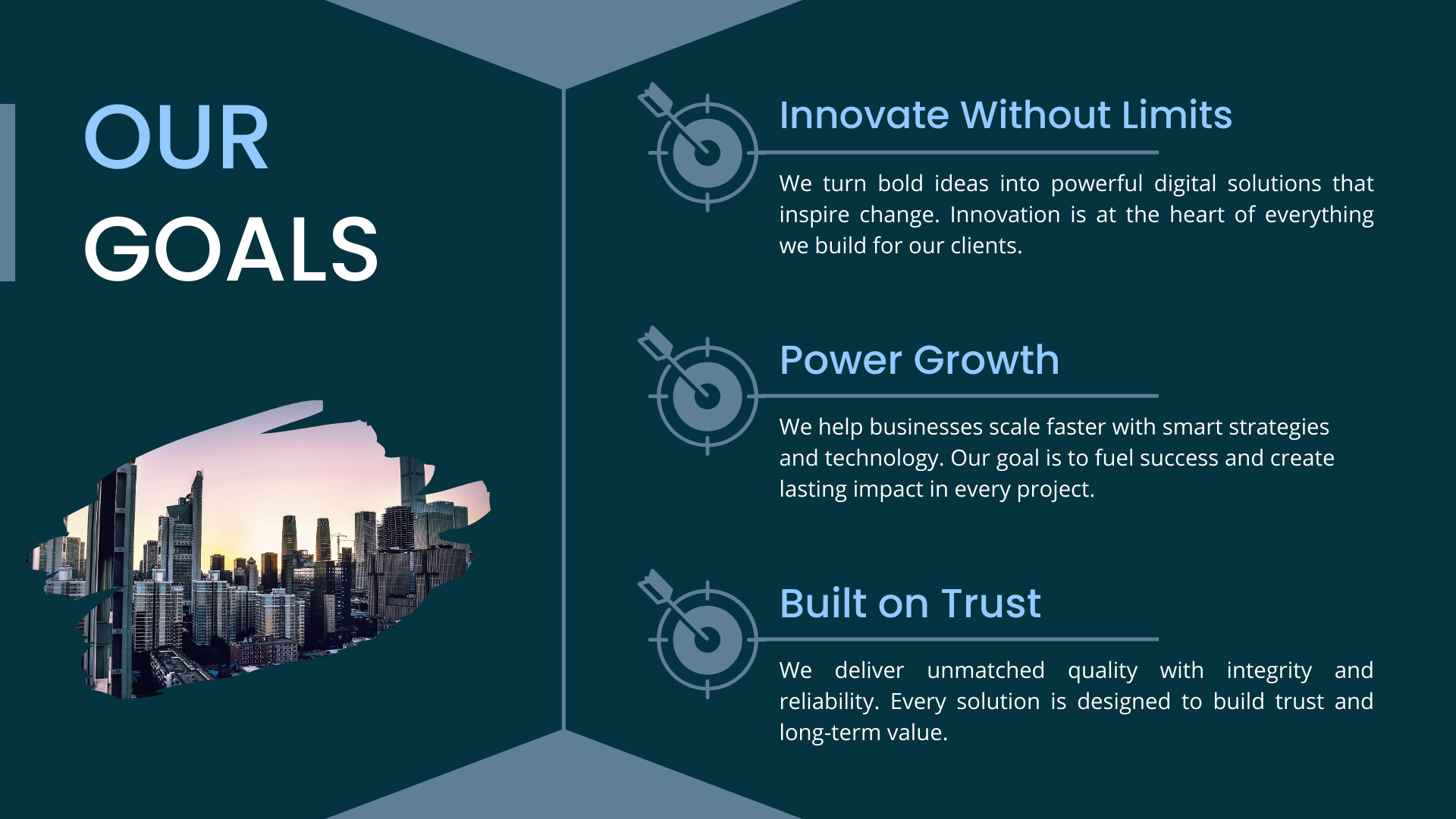 OUR
GOALS

Innovate Without Limits

We turn bold ideas into powerful digital solutions that inspire change. Innovation is at the heart of everything we build for our clients.

Power Growth

We help businesses scale faster with smart strategies and technology. Our goal is to fuel success and create lasting impact in every project.

Built on Trust

We deliver unmatched quality with integrity and reliability. Every solution is designed to build trust and long-term value.